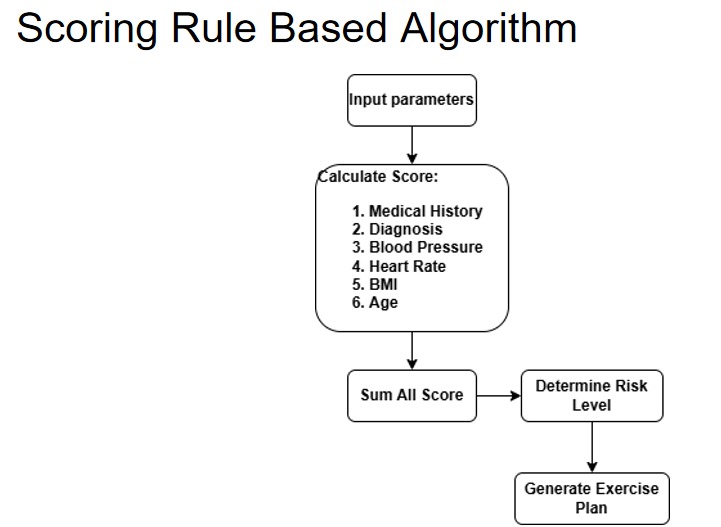 Scoring Rule Based Algorithm

Input parameters

Calculate Score:

1. Medical History
2. Diagnosis
3. Blood Pressure
4. Heart Rate
5. BMI
6. Age

Sum All Score

Determine Risk Level

Generate Exercise Plan